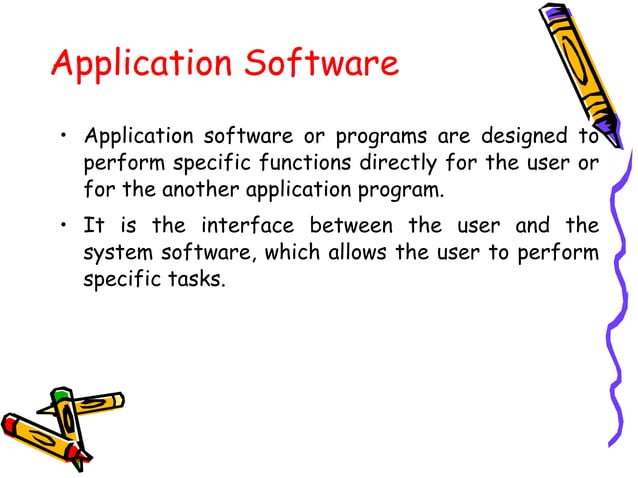 Application Software

• Application software or programs are designed to perform specific functions directly for the user or for the another application program.

• It is the interface between the user and the system software, which allows the user to perform specific tasks.